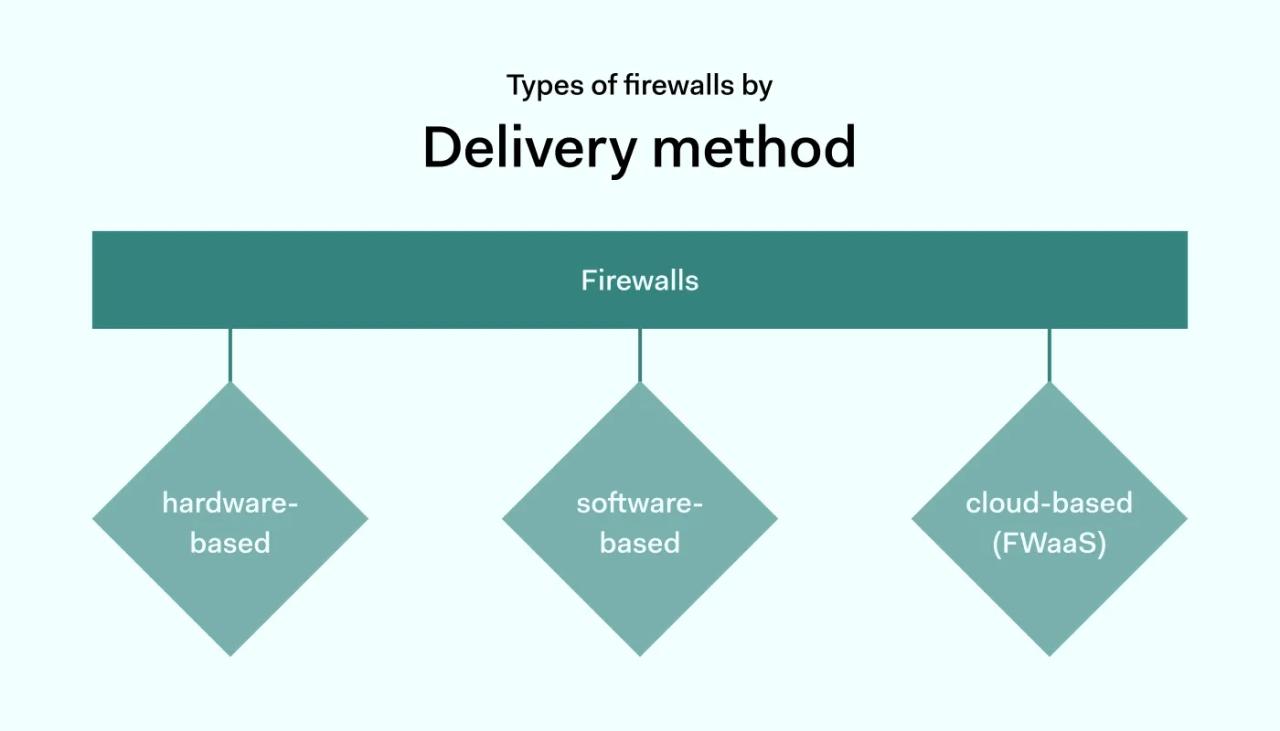 Types of firewalls by

Delivery method

Firewalls

hardware-based

software-based

cloud-based (FWaaS)